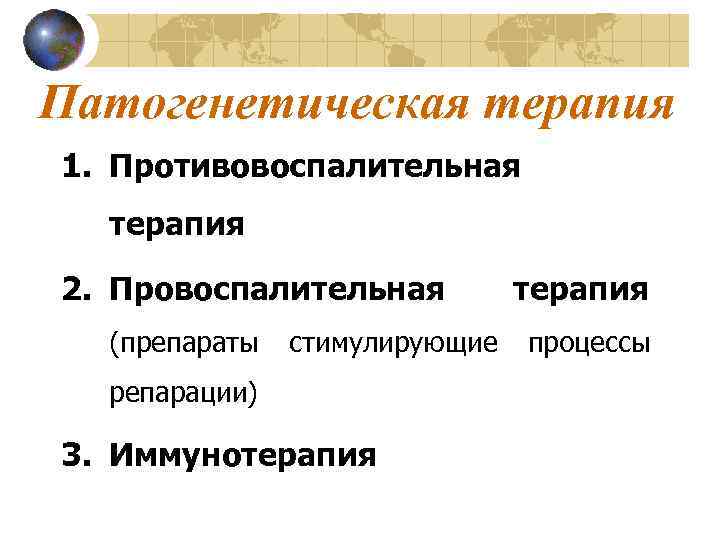 Патогенетическая терапия

1. Противовоспалительная терапия

2. Провоспалительная терапия (препараты стимулирующие процессы репарации)

3. Иммунотерапия